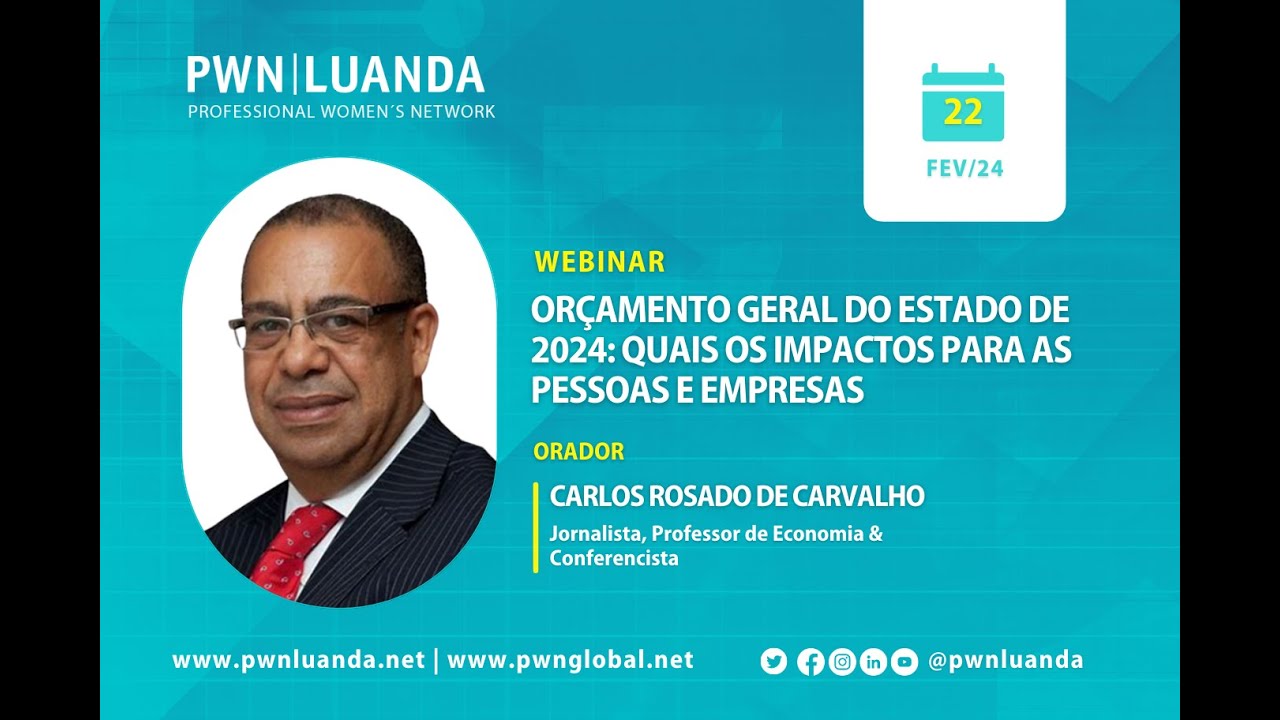 PWN|LUANDA
PROFESSIONAL WOMEN´S NETWORK

22
FEV/24

WEBINAR
ORÇAMENTO GERAL DO ESTADO DE 2024: QUAIS OS IMPACTOS PARA AS PESSOAS E EMPRESAS

ORADOR
CARLOS ROSADO DE CARVALHO
Jornalista, Professor de Economia & Conferencista

www.pwnluanda.net | www.pwnglobal.net @pwnluanda